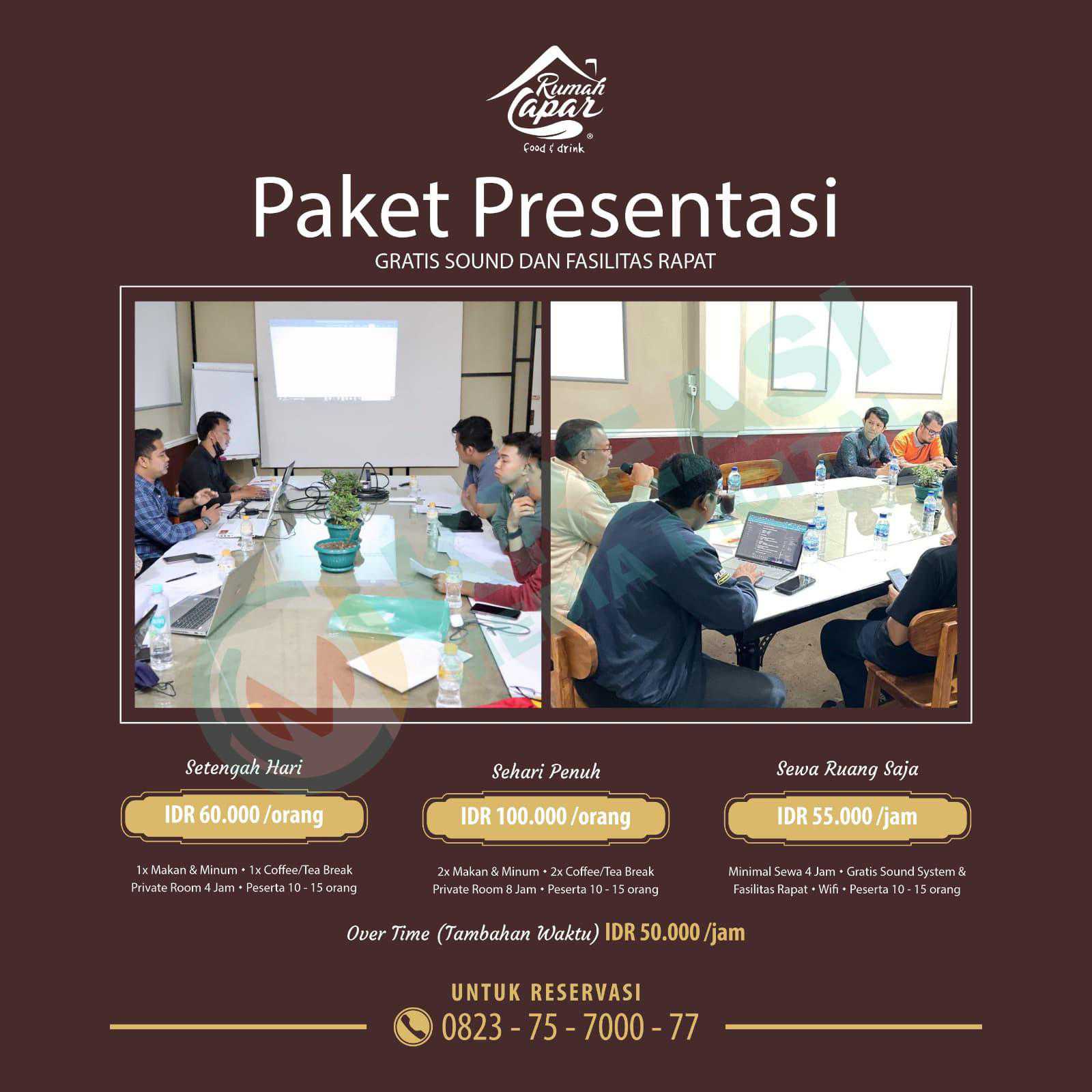 Rumah Lapar
food & drink

Paket Presentasi
GRATIS SOUND DAN FASILITAS RAPAT

Setengah Hari
IDR 60.000 /orang
1x Makan & Minum • 1x Coffee/Tea Break
Private Room 4 Jam • Peserta 10 - 15 orang

Sehari Penuh
IDR 100.000 /orang
2x Makan & Minum • 2x Coffee/Tea Break
Private Room 8 Jam • Peserta 10 - 15 orang

Sewa Ruang Saja
IDR 55.000 /jam
Minimal Sewa 4 Jam • Gratis Sound System & Fasilitas Rapat • Wifi • Peserta 10 - 15 orang

Over Time (Tambahan Waktu) IDR 50.000 /jam

UNTUK RESERVASI
0823 - 75 - 7000 - 77